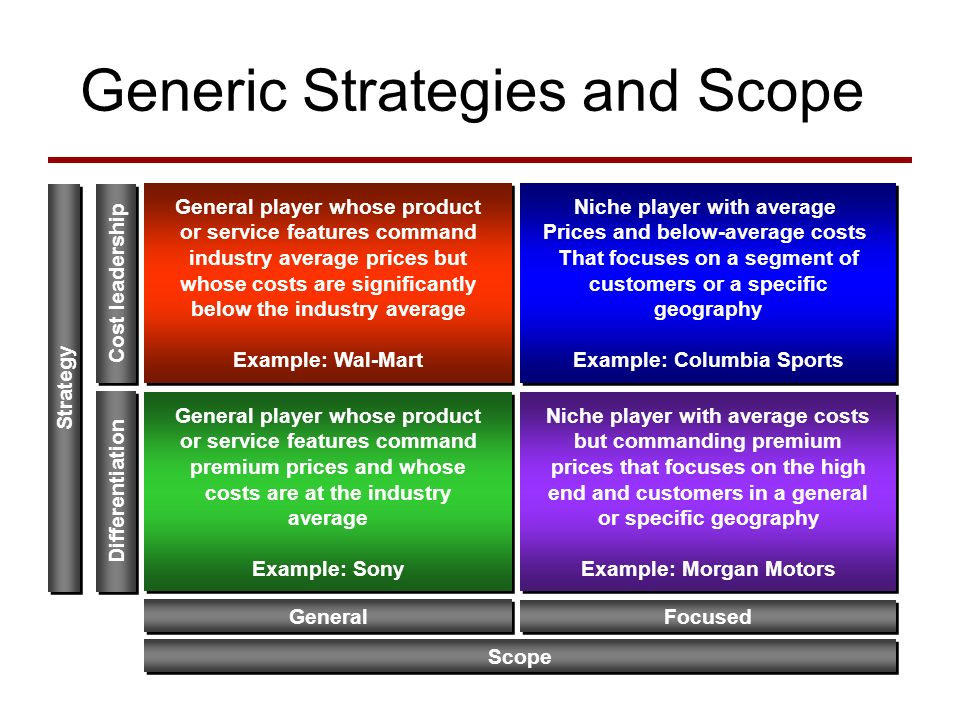 Generic Strategies and Scope

Strategy

Cost leadership

General player whose product or service features command industry average prices but whose costs are significantly below the industry average

Example: Wal-Mart

Niche player with average Prices and below-average costs That focuses on a segment of customers or a specific geography

Example: Columbia Sports

Differentiation

General player whose product or service features command premium prices and whose costs are at the industry average

Example: Sony

Niche player with average costs but commanding premium prices that focuses on the high end and customers in a general or specific geography

Example: Morgan Motors

General

Focused

Scope